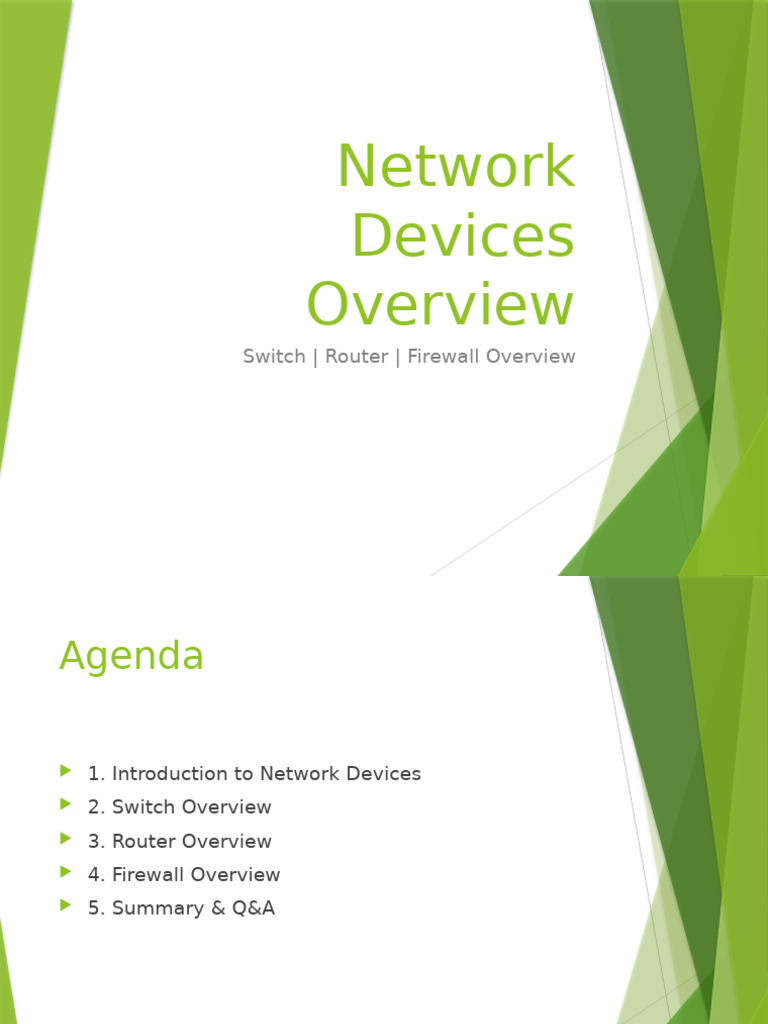 Network Devices Overview

Switch | Router | Firewall Overview

Agenda

1. Introduction to Network Devices
2. Switch Overview
3. Router Overview
4. Firewall Overview
5. Summary & Q&A